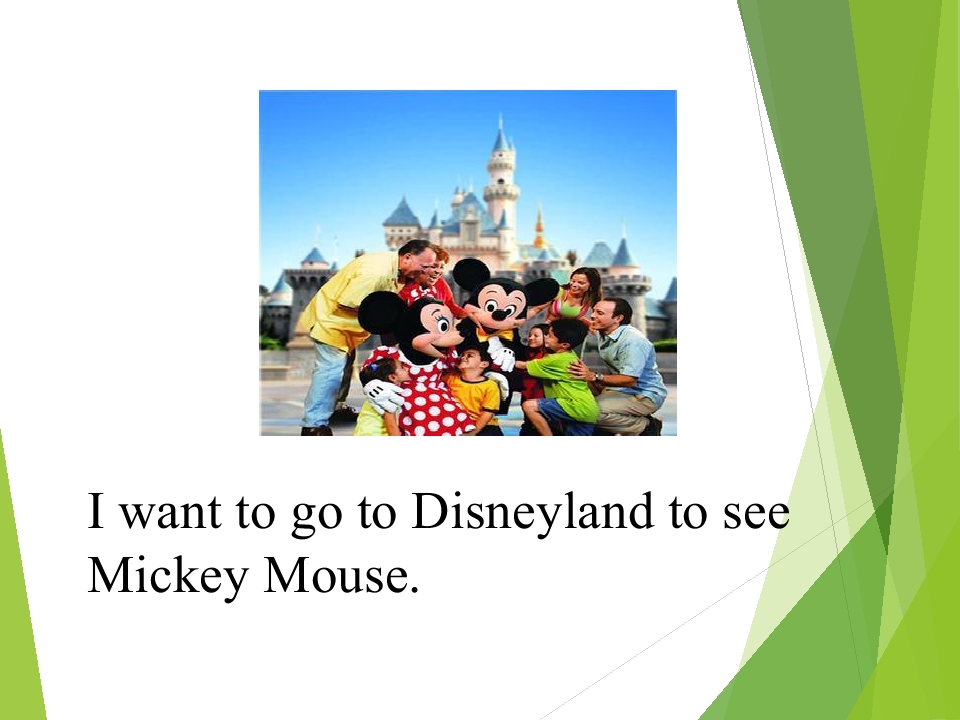 I want to go to Disneyland to see Mickey Mouse.